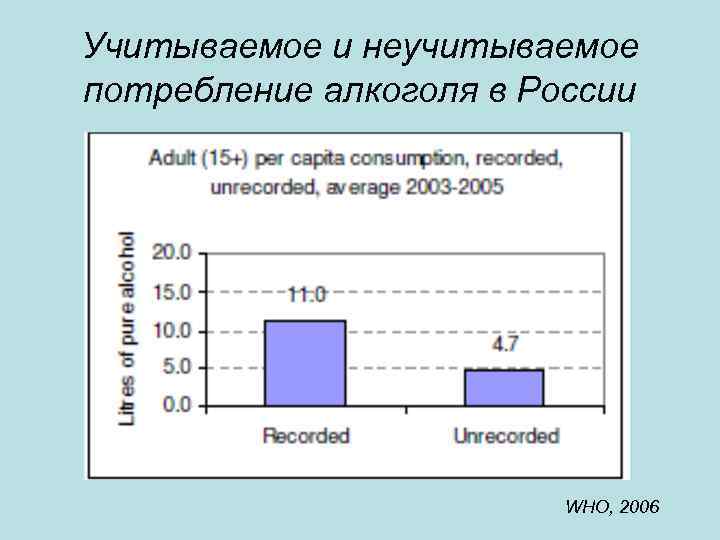 Учитываемое и неучитываемое потребление алкоголя в России

Adult (15+) per capita consumption, recorded, unrecorded, average 2003-2005

Litres of pure alcohol

20.0
15.0
10.0
5.0
0.0

11.0

4.7

Recorded

Unrecorded

WHO, 2006